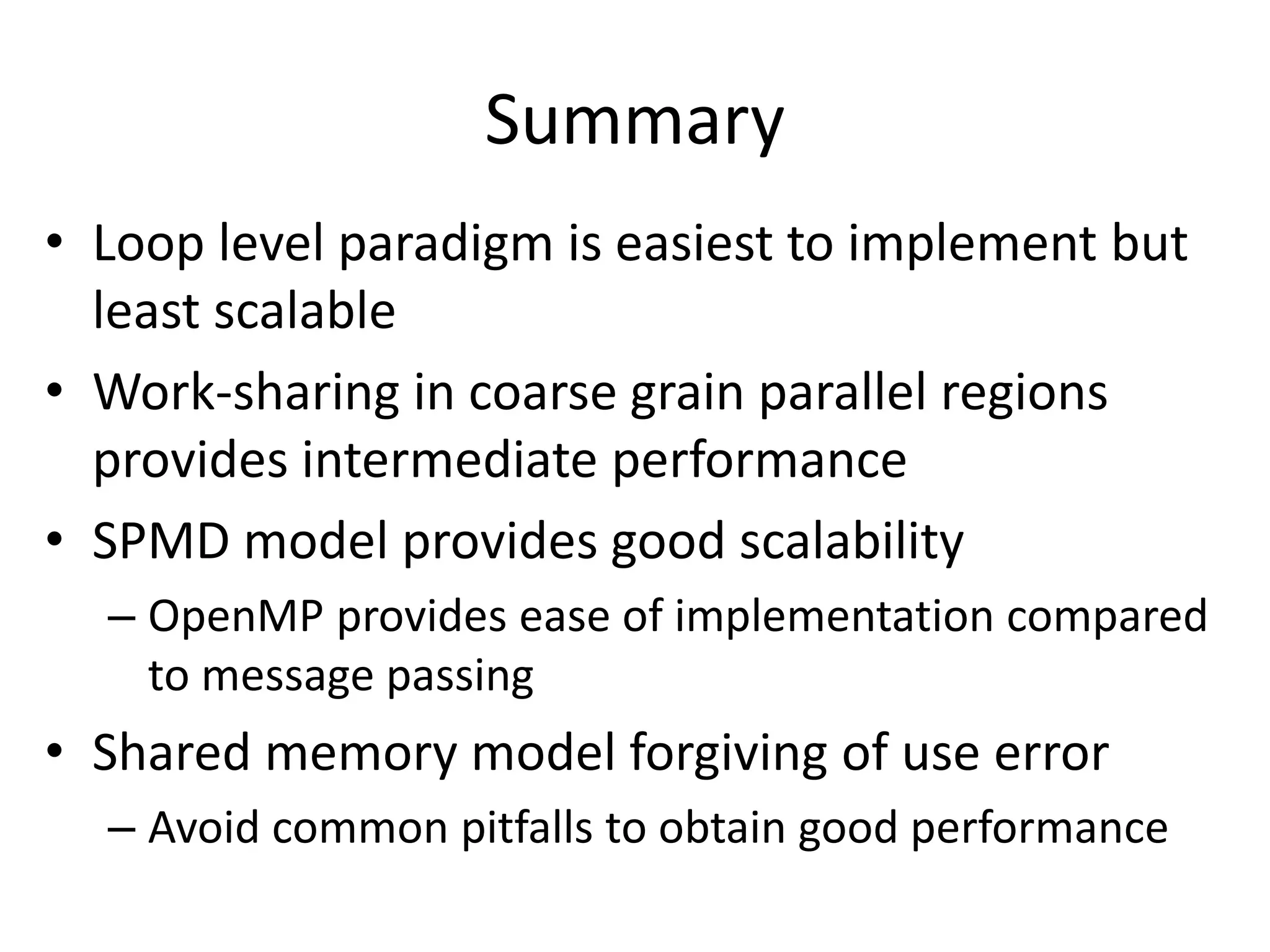 Summary

• Loop level paradigm is easiest to implement but least scalable

• Work-sharing in coarse grain parallel regions provides intermediate performance

• SPMD model provides good scalability

– OpenMP provides ease of implementation compared to message passing

• Shared memory model forgiving of use error

– Avoid common pitfalls to obtain good performance